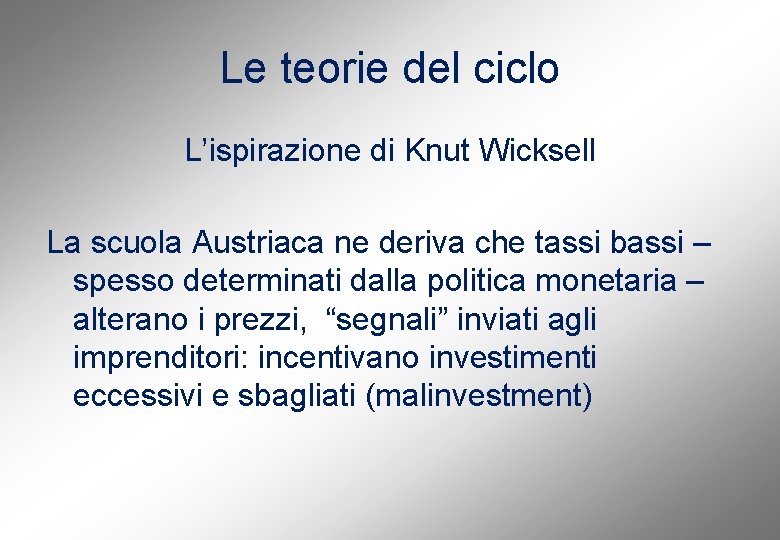 Le teorie del ciclo

L’ispirazione di Knut Wicksell

La scuola Austriaca ne deriva che tassi bassi – spesso determinati dalla politica monetaria – alterano i prezzi, “segnali” inviati agli imprenditori: incentivano investimenti eccessivi e sbagliati (malinvestment)